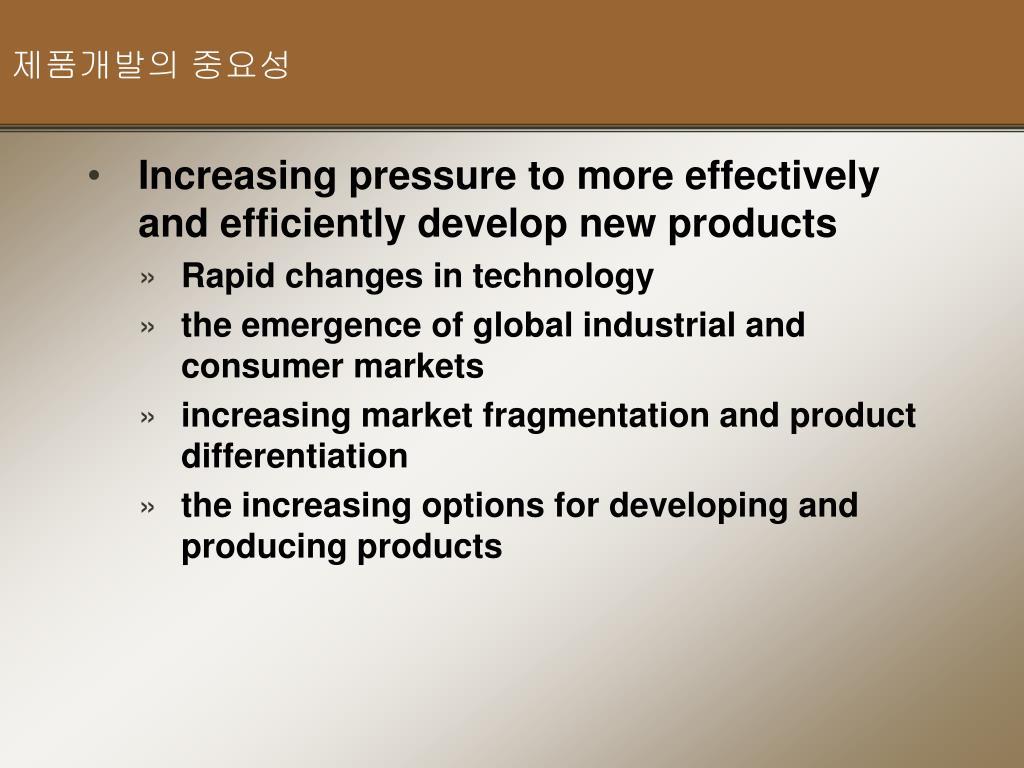 제품개발의 중요성

• Increasing pressure to more effectively and efficiently develop new products

» Rapid changes in technology

» the emergence of global industrial and consumer markets

» increasing market fragmentation and product differentiation

» the increasing options for developing and producing products